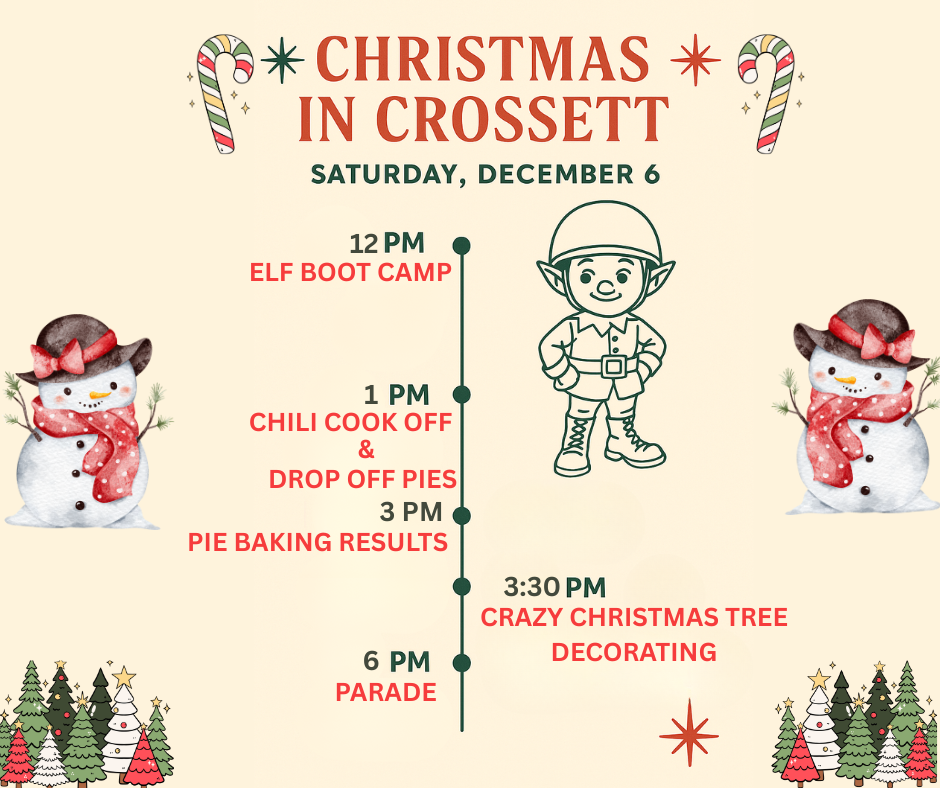 CHRISTMAS IN CROSSETT

SATURDAY, DECEMBER 6

12 PM
ELF BOOT CAMP

1 PM
CHILI COOK OFF
&
DROP OFF PIES

3 PM
PIE BAKING RESULTS

3:30 PM
CRAZY CHRISTMAS TREE DECORATING

6 PM
PARADE